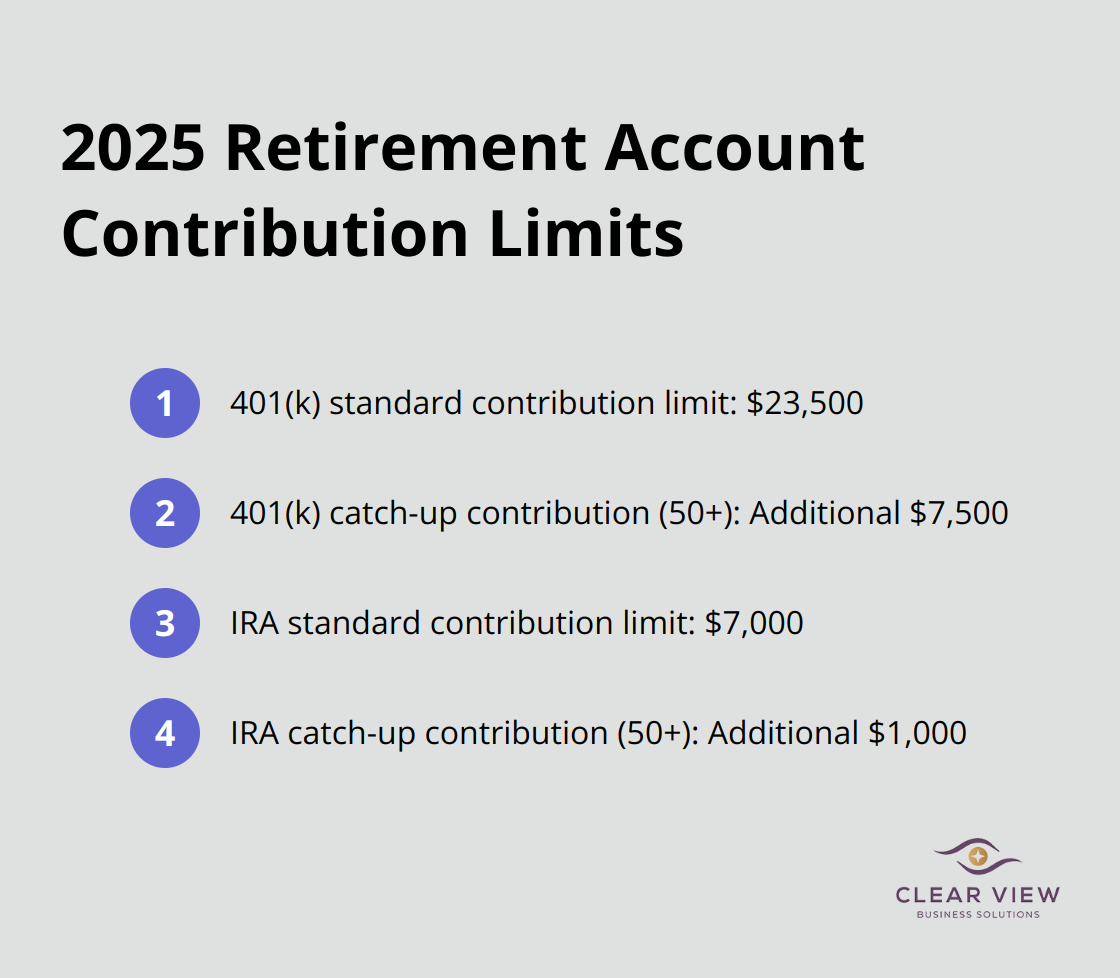 2025 Retirement Account Contribution Limits

1 401(k) standard contribution limit: \$23,500

2 401(k) catch-up contribution (50+): Additional \$7,500

3 IRA standard contribution limit: \$7,000

4 IRA catch-up contribution (50+): Additional \$1,000

CLEAR VIEW
BUSINESS SOLUTIONS